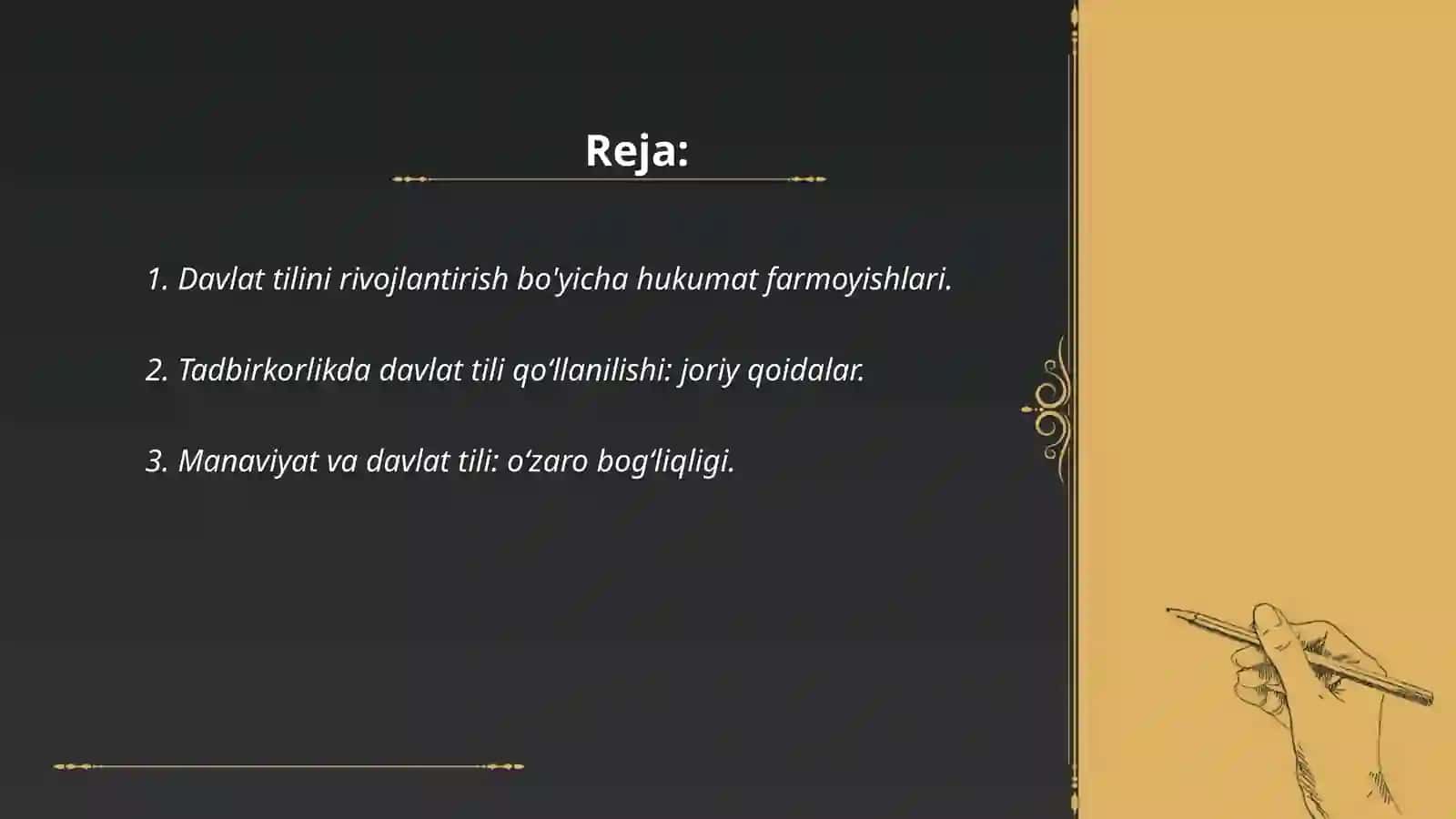 Reja:

1. Davlat tilini rivojlantirish bo'yicha hukumat farmoyishlari.

2. Tadbirkorlikda davlat tili qo‘llanilishi: joriy qoidalar.

3. Manaviyat va davlat tili: o‘zaro bog‘liqligi.